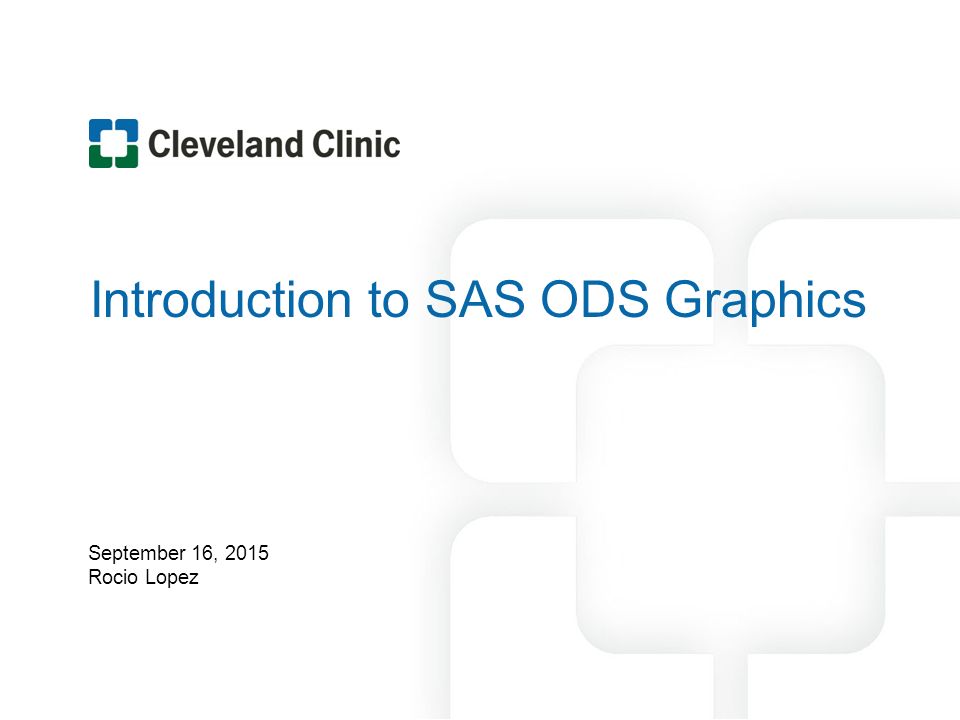 Cleveland Clinic

Introduction to SAS ODS Graphics

September 16, 2015
Rocio Lopez